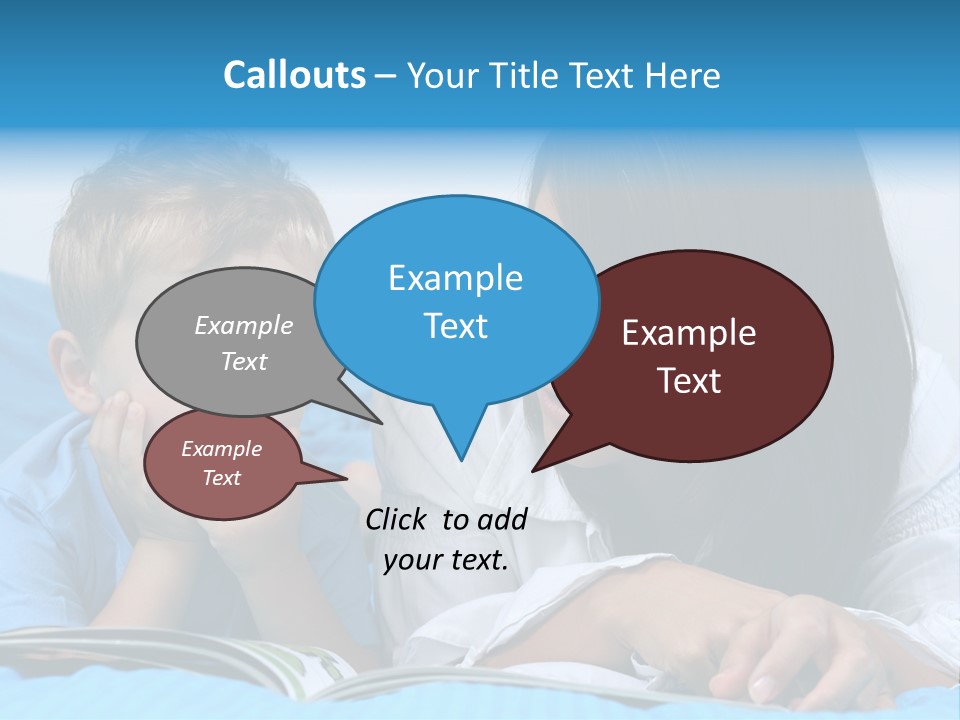 Callouts – Your Title Text Here

Example Text

Example Text

Example Text

Example Text

Click to add your text.